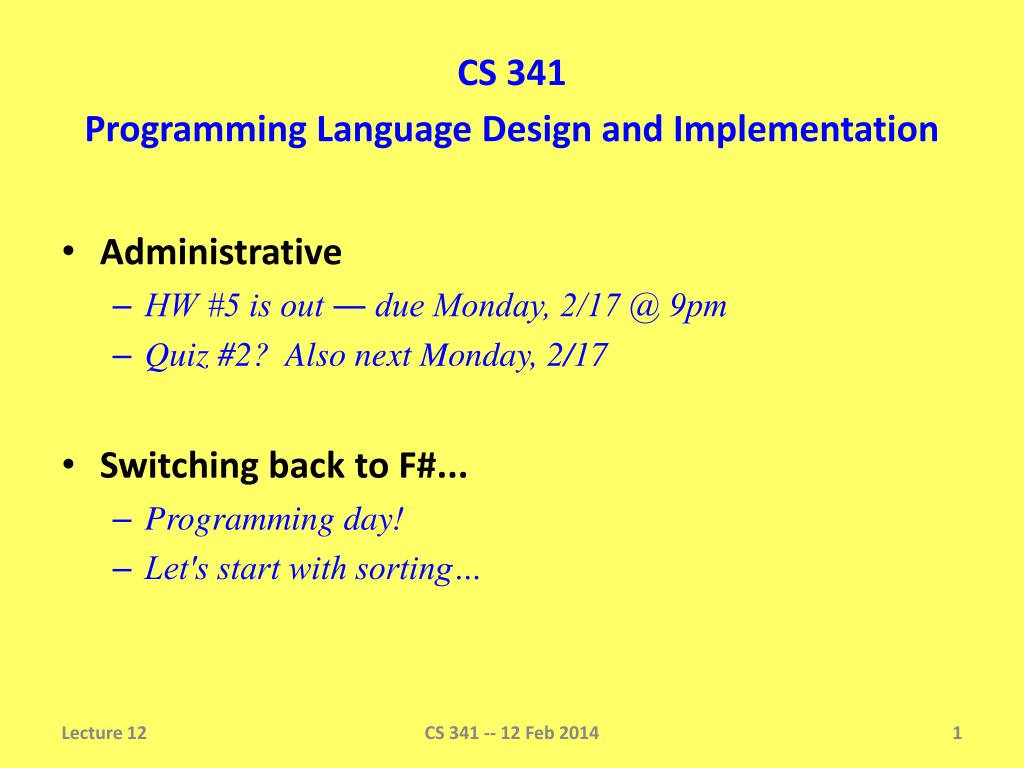 CS 341

Programming Language Design and Implementation

• Administrative
– HW #5 is out — due Monday, 2/17 @ 9pm
– Quiz #2? Also next Monday, 2/17

• Switching back to F#...
– Programming day!
– Let's start with sorting…

Lecture 12

CS 341 -- 12 Feb 2014

1